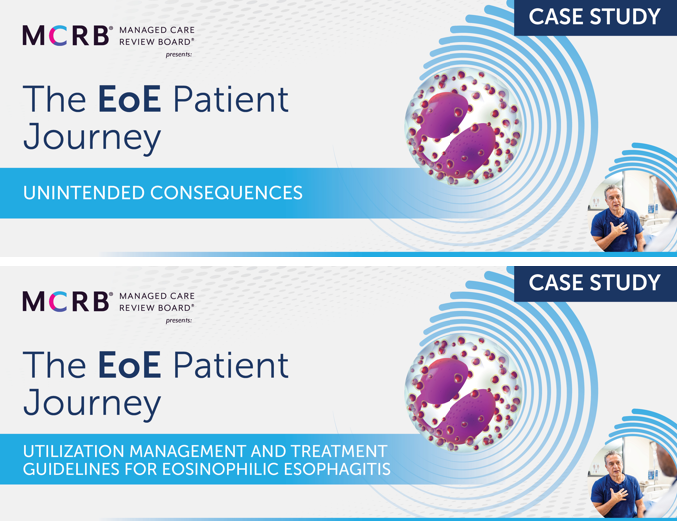 MCRB® MANAGED CARE REVIEW BOARD® presents:

CASE STUDY

The EoE Patient Journey

UNINTENDED CONSEQUENCES

MCRB® MANAGED CARE REVIEW BOARD® presents:

CASE STUDY

The EoE Patient Journey

UTILIZATION MANAGEMENT AND TREATMENT GUIDELINES FOR EOSINOPHILIC ESOPHAGITIS